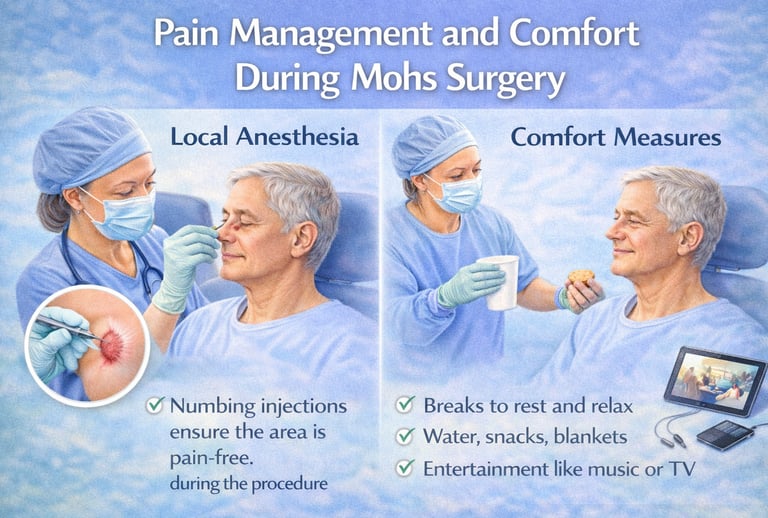 Pain Management and Comfort During Mohs Surgery

Local Anesthesia

✓ Numbing injections ensure the area is pain-free.
during the procedure

Comfort Measures

✓ Breaks to rest and relax
✓ Water, snacks, blankets
✓ Entertainment like music or TV